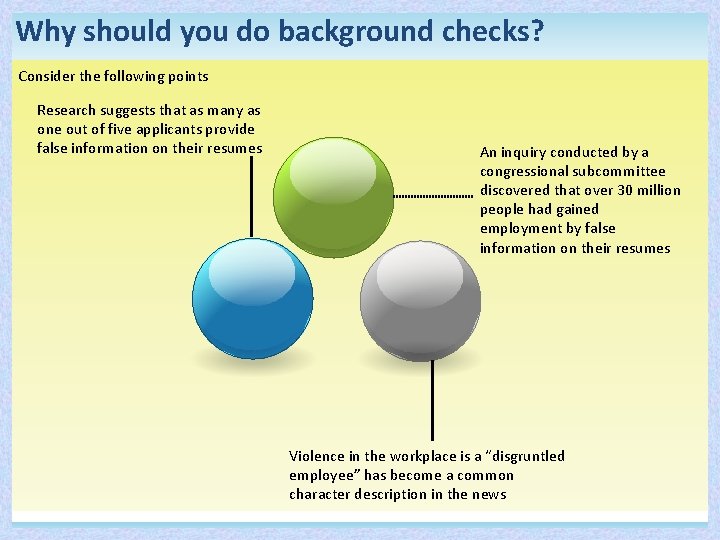 Why should you do background checks?

Consider the following points

Research suggests that as many as one out of five applicants provide false information on their resumes

An inquiry conducted by a congressional subcommittee discovered that over 30 million people had gained employment by false information on their resumes

Violence in the workplace is a "disgruntled employee" has become a common character description in the news